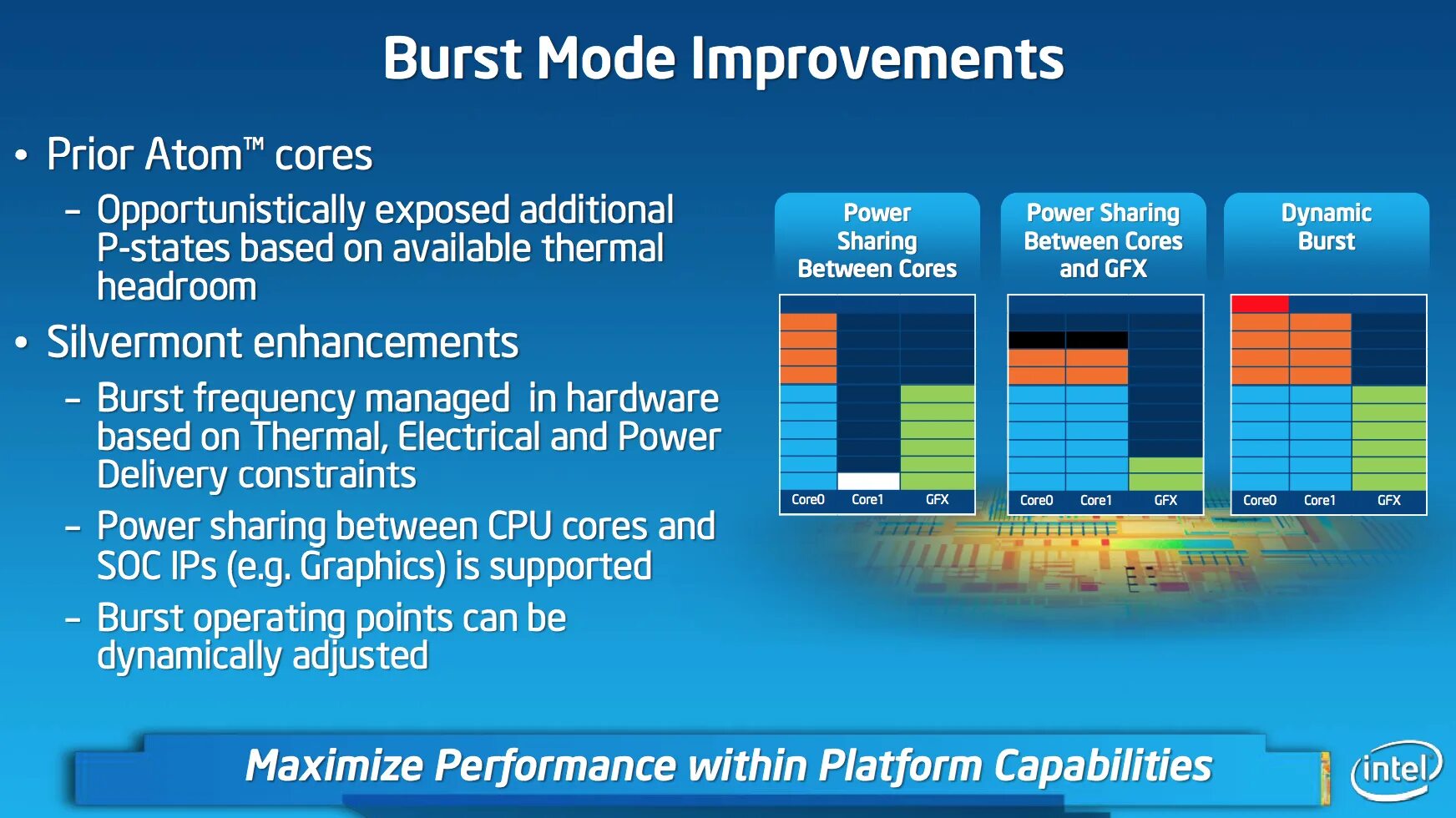 Burst Mode Improvements

• Prior Atom™ cores

– Opportunistically exposed additional P-states based on available thermal headroom

• Silvermont enhancements

– Burst frequency managed in hardware based on Thermal, Electrical and Power Delivery constraints

– Power sharing between CPU cores and SOC IPs (e.g. Graphics) is supported

– Burst operating points can be dynamically adjusted

Power Sharing Between Cores

Core0 Core1 GFX

Power Sharing Between Cores and GFX

Core0 Core1 GFX

Dynamic Burst

Core0 Core1 GFX

Maximize Performance within Platform Capabilities

intel